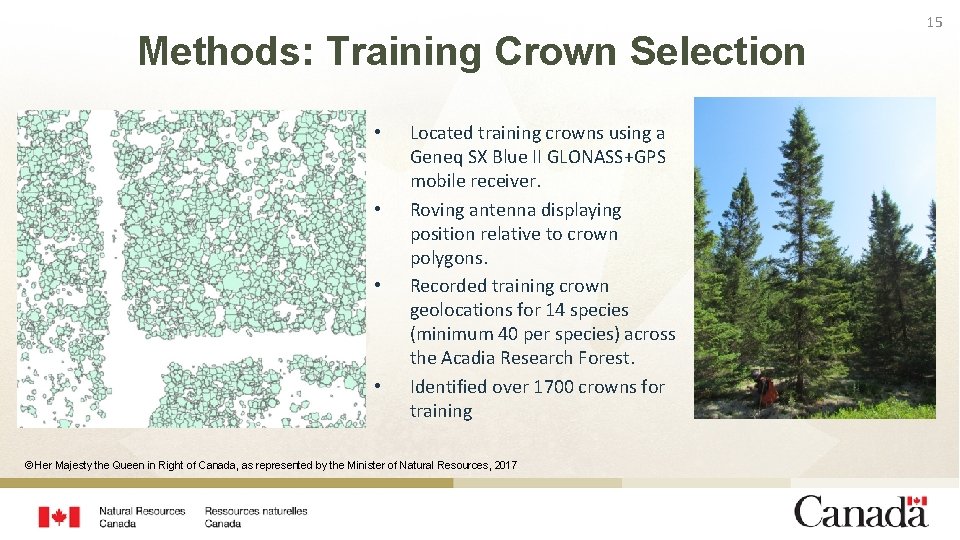 15

Methods: Training Crown Selection

• Located training crowns using a Geneq SX Blue II GLONASS+GPS mobile receiver.
• Roving antenna displaying position relative to crown polygons.
• Recorded training crown geolocations for 14 species (minimum 40 per species) across the Acadia Research Forest.
• Identified over 1700 crowns for training

©Her Majesty the Queen in Right of Canada, as represented by the Minister of Natural Resources, 2017

Natural Resources Canada
Ressources naturelles Canada

Canada